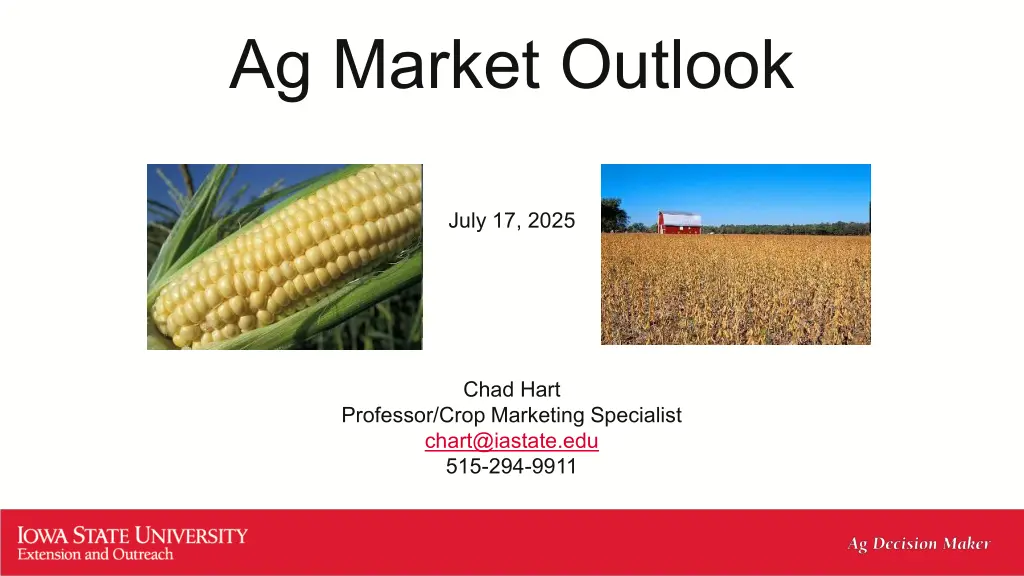 Ag Market Outlook

July 17, 2025

Chad Hart
Professor/Crop Marketing Specialist
chart@iastate.edu
515-294-9911

IOWA STATE UNIVERSITY
Extension and Outreach

Ag Decision Maker